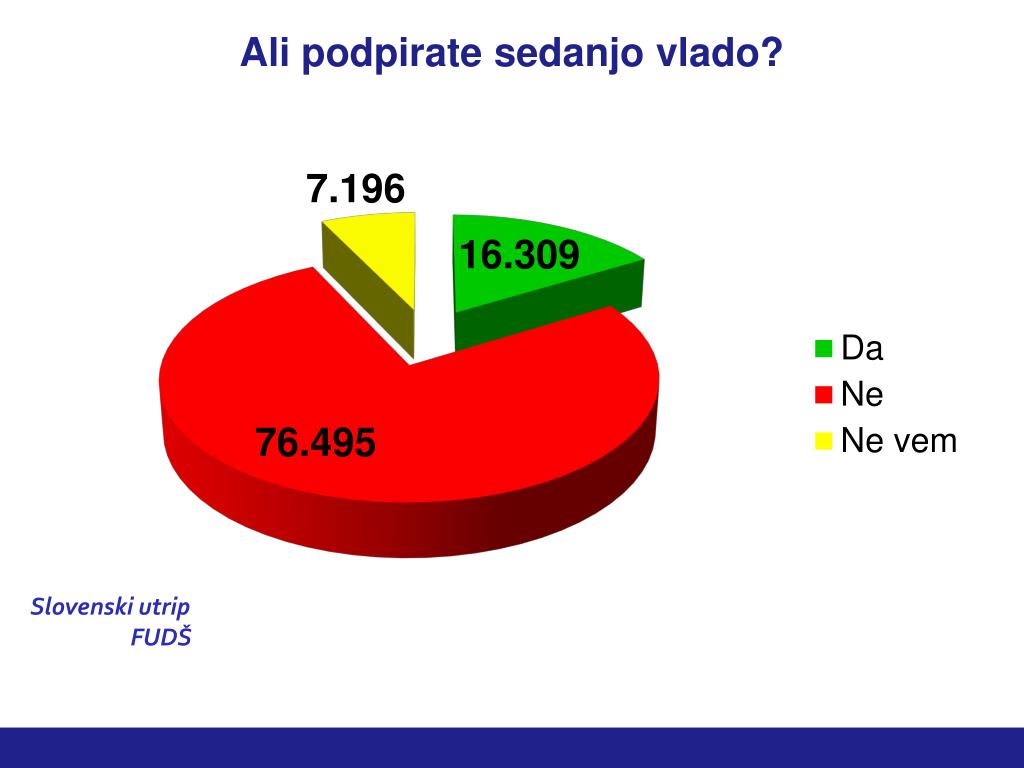 Ali podpirate sedanjo vlado?

7.196

16.309

76.495

Da
Ne
Ne vem

Slovenski utrip
FUDŠ